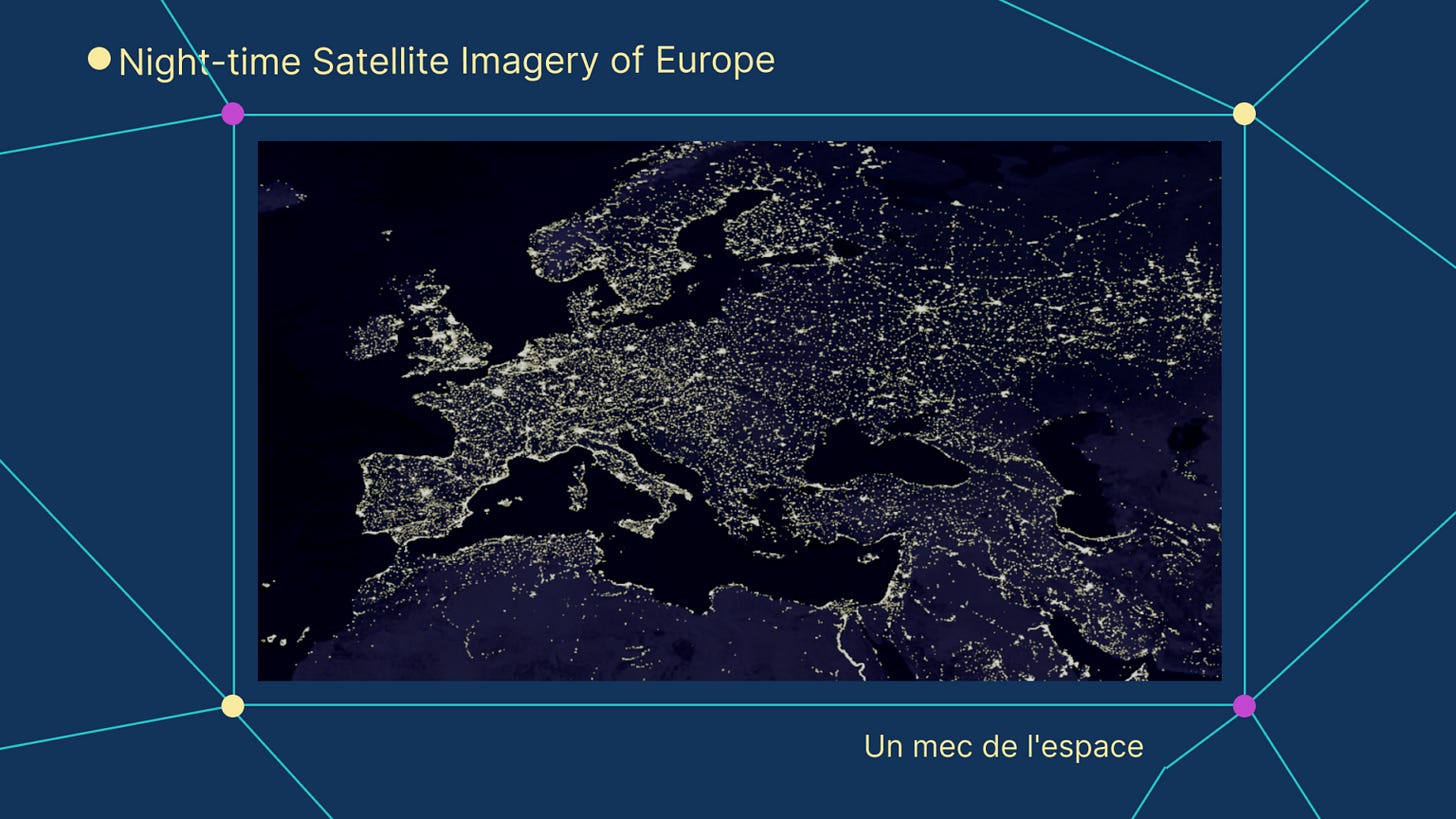 Night-time Satellite Imagery of Europe

Un mec de l'espace